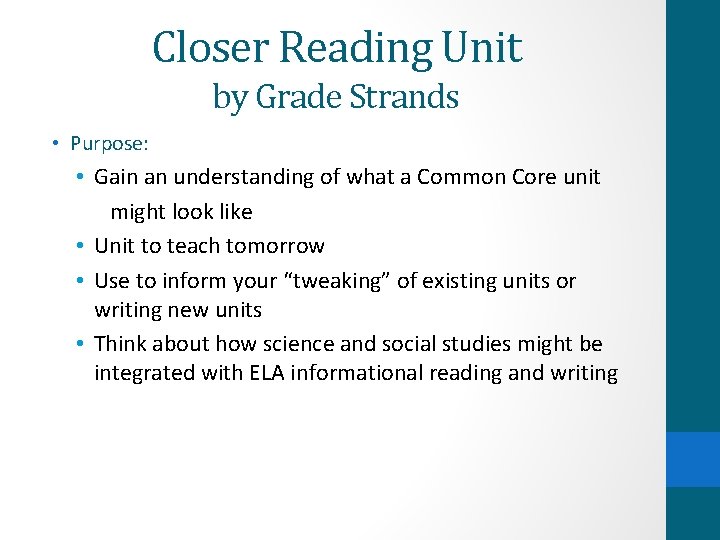 Closer Reading Unit
by Grade Strands

• Purpose:
  • Gain an understanding of what a Common Core unit might look like
  • Unit to teach tomorrow
  • Use to inform your “tweaking” of existing units or writing new units
  • Think about how science and social studies might be integrated with ELA informational reading and writing